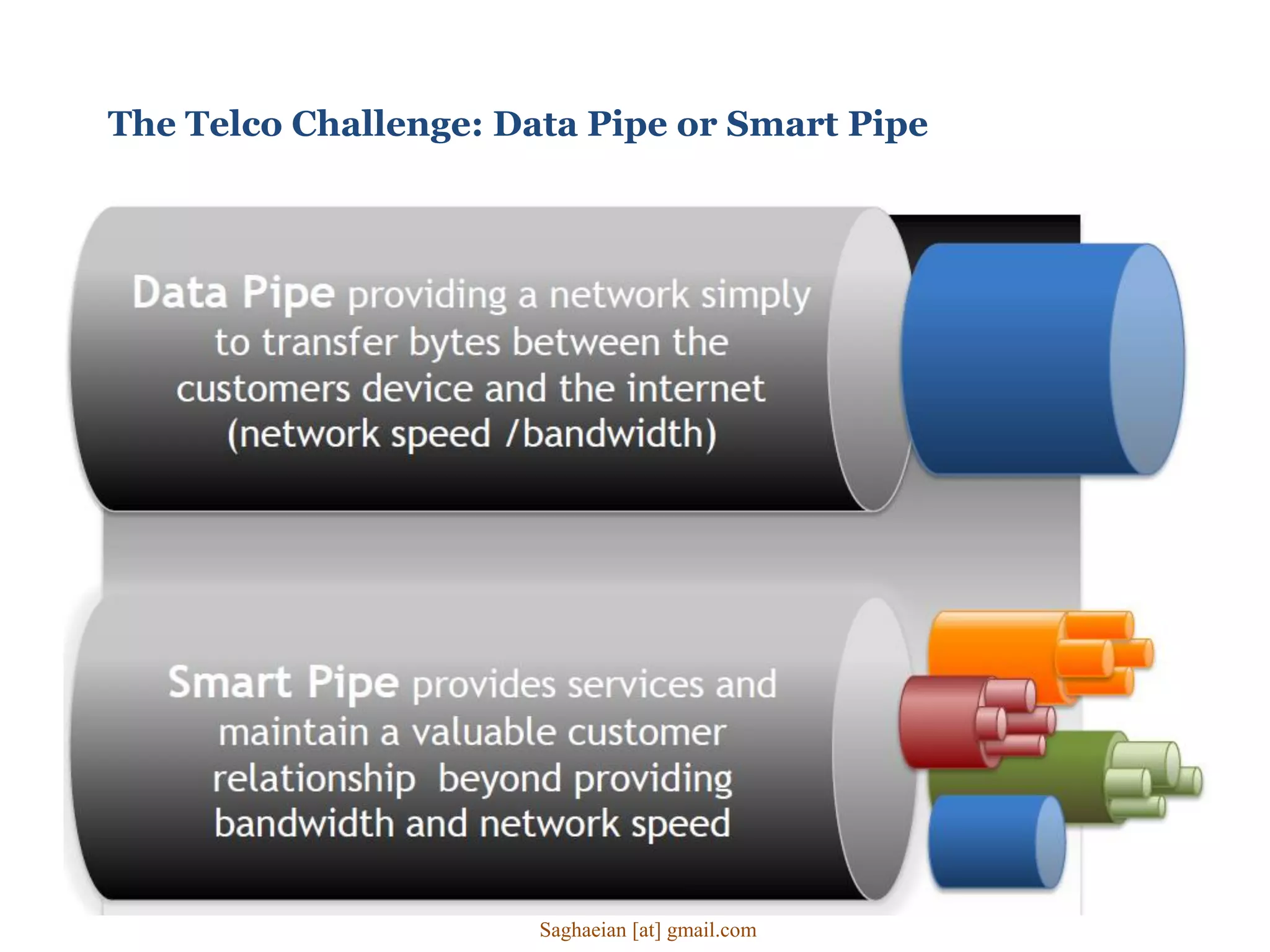 The Telco Challenge: Data Pipe or Smart Pipe

Data Pipe providing a network simply to transfer bytes between the customers device and the internet (network speed /bandwidth)

Smart Pipe provides services and maintain a valuable customer relationship beyond providing bandwidth and network speed

Saghaeian [at] gmail.com